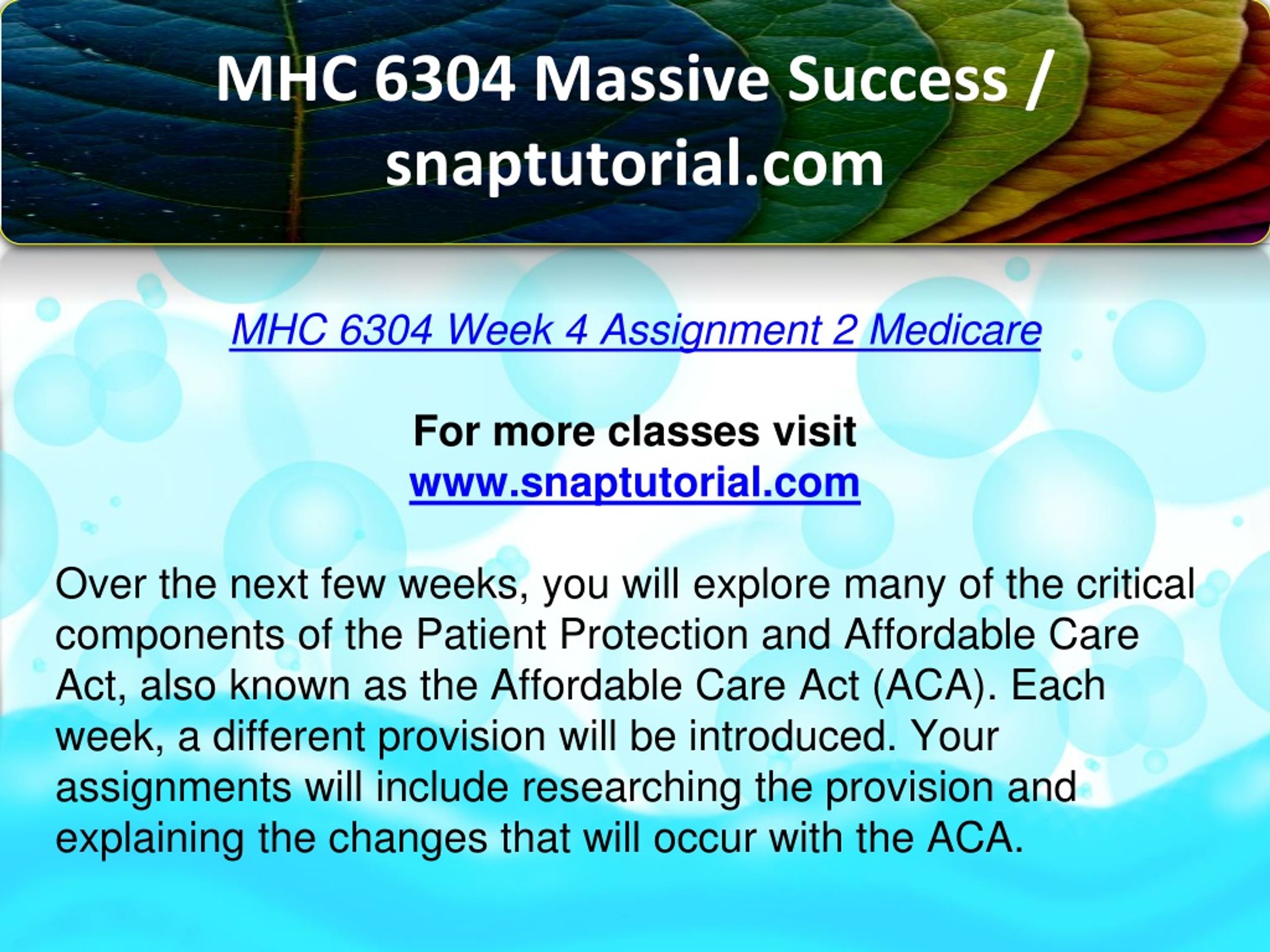 MHC 6304 Massive Success / snaptutorial.com

MHC 6304 Week 4 Assignment 2 Medicare

For more classes visit
www.snaptutorial.com

Over the next few weeks, you will explore many of the critical components of the Patient Protection and Affordable Care Act, also known as the Affordable Care Act (ACA). Each week, a different provision will be introduced. Your assignments will include researching the provision and explaining the changes that will occur with the ACA.